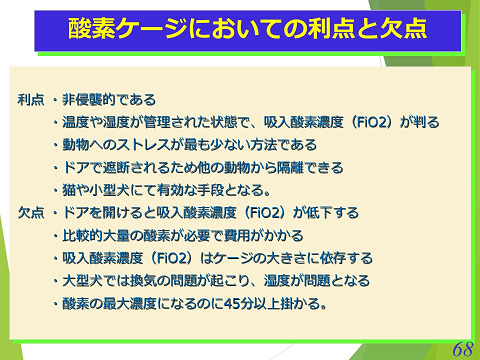 酸素ケージにおいての利点と欠点

利点 ・非侵襲的である
・温度や湿度が管理された状態で、吸入酸素濃度（FiO2）が判る
・動物へのストレスが最も少ない方法である
・ドアで遮断されるため他の動物から隔離できる
・猫や小型犬にて有効な手段となる。

欠点 ・ドアを開けると吸入酸素濃度（FiO2）が低下する
・比較的大量の酸素が必要で費用がかかる
・吸入酸素濃度（FiO2）はケージの大きさに依存する
・大型犬では換気の問題が起こり、湿度が問題となる
・酸素の最大濃度になるのに45分以上掛かる。

68